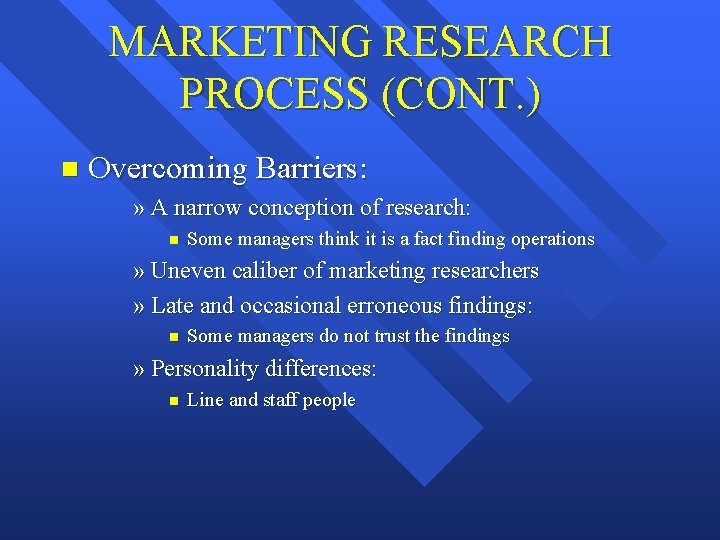 MARKETING RESEARCH PROCESS (CONT.)

Overcoming Barriers:

» A narrow conception of research:

Some managers think it is a fact finding operations

» Uneven caliber of marketing researchers

» Late and occasional erroneous findings:

Some managers do not trust the findings

» Personality differences:

Line and staff people